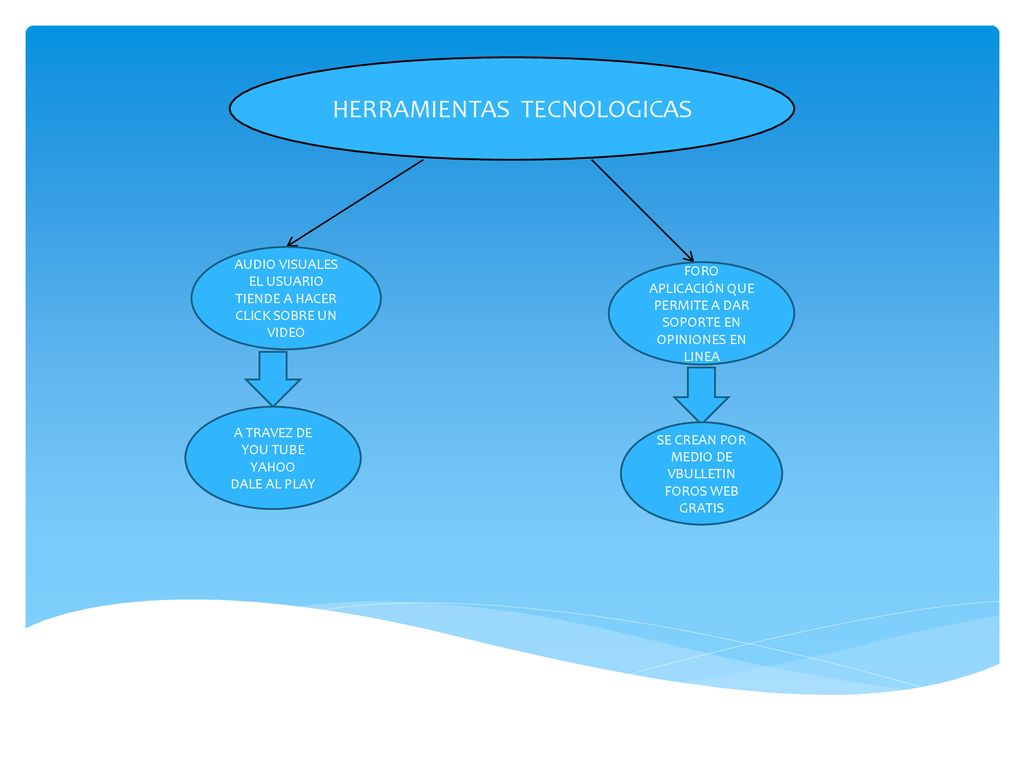 HERRAMIENTAS TECNOLOGICAS

AUDIO VISUALES
EL USUARIO
TIENDE A HACER
CLICK SOBRE UN
VIDEO

A TRAVEZ DE
YOU TUBE
YAHOO
DALE AL PLAY

FORO
APLICACIÓN QUE
PERMITE A DAR
SOPORTE EN
OPINIONES EN
LINEA

SE CREAN POR
MEDIO DE
VBULLETIN
FOROS WEB
GRATIS